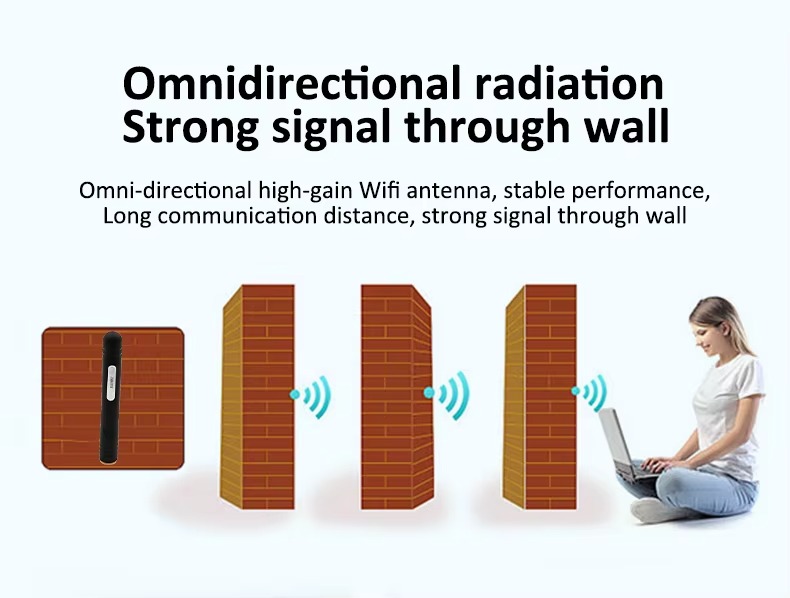 Omnidirectional radiation
Strong signal through wall

Omni-directional high-gain Wifi antenna, stable performance,
Long communication distance, strong signal through wall